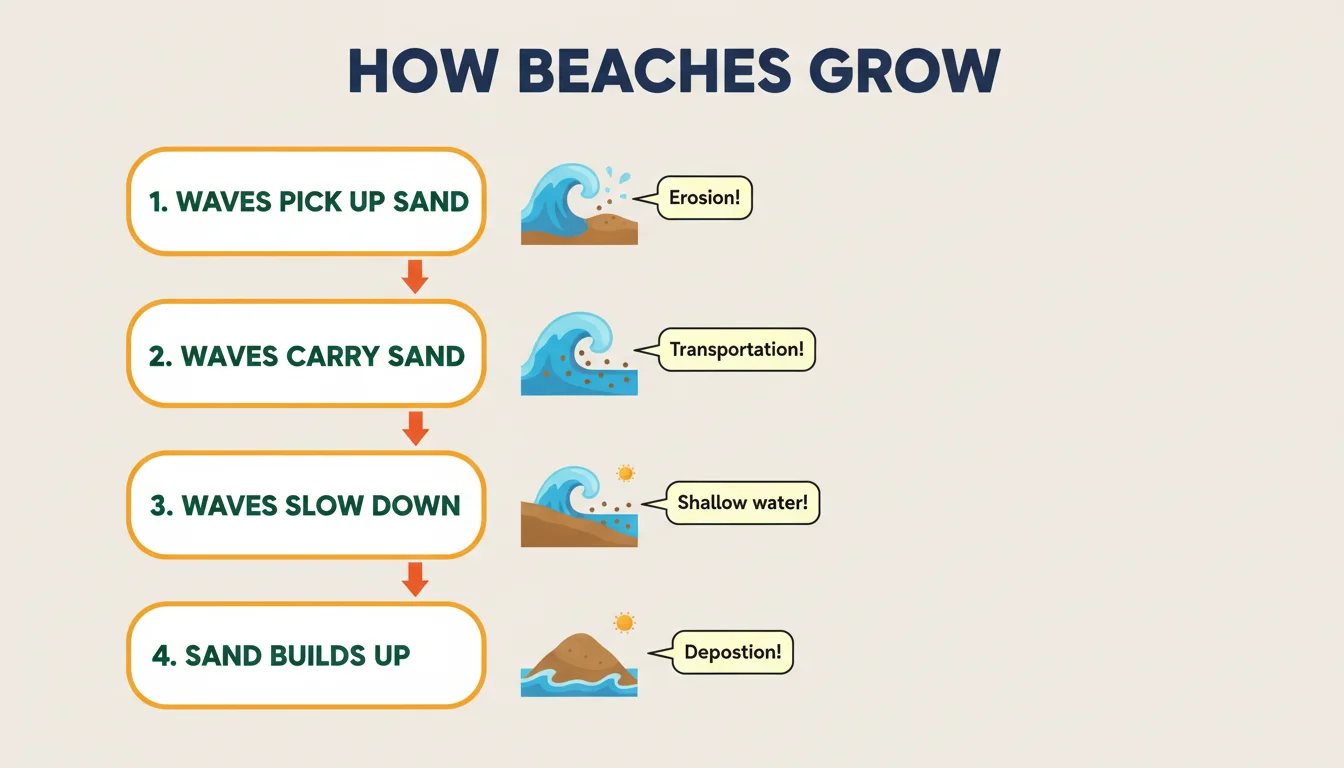 HOW BEACHES GROW

1. WAVES PICK UP SAND

Erosion!

2. WAVES CARRY SAND

Transportation!

3. WAVES SLOW DOWN

Shallow water!

4. SAND BUILDS UP

Depostion!